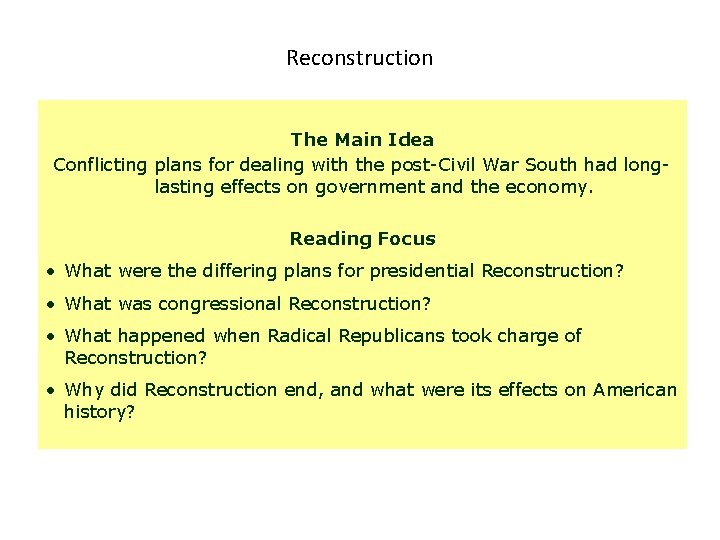 Reconstruction

The Main Idea

Conflicting plans for dealing with the post-Civil War South had long-lasting effects on government and the economy.

Reading Focus

• What were the differing plans for presidential Reconstruction?

• What was congressional Reconstruction?

• What happened when Radical Republicans took charge of Reconstruction?

• Why did Reconstruction end, and what were its effects on American history?